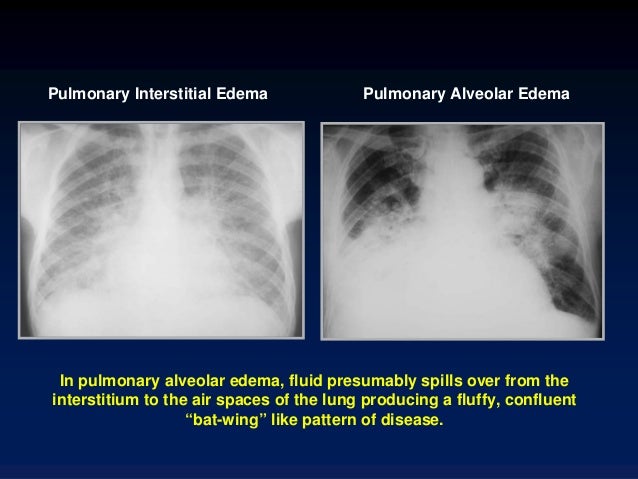 Pulmonary Interstitial Edema

Pulmonary Alveolar Edema

In pulmonary alveolar edema, fluid presumably spills over from the interstitium to the air spaces of the lung producing a fluffy, confluent “bat-wing” like pattern of disease.